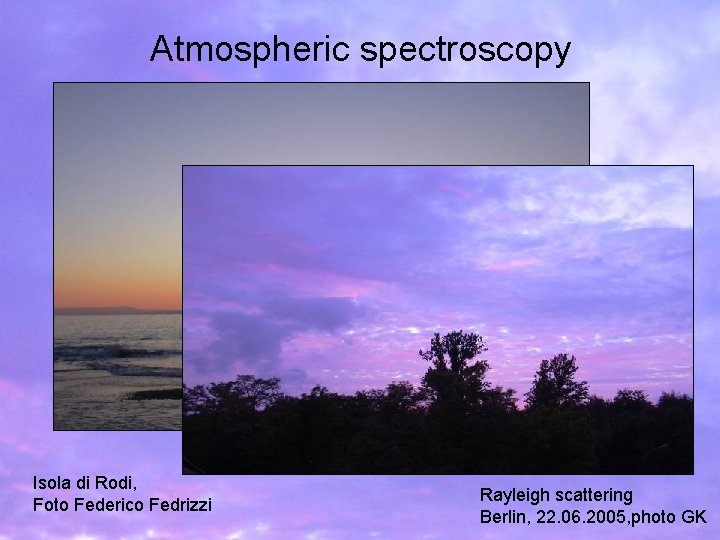 Atmospheric spectroscopy

Isola di Rodi,
Foto Federico Fedrizzi

Rayleigh scattering
Berlin, 22.06.2005,photo GK